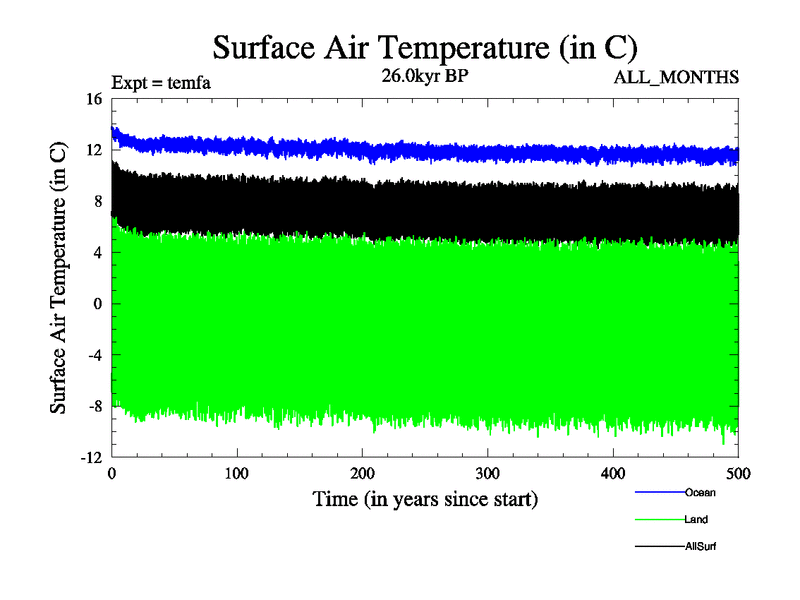 Surface Air Temperature (in C)

Expt = temfa

26.0kyr BP

ALL_MONTHS

Surface Air Temperature (in C)

16
12
8
4
0
-4
-8
-12

0
100
200
300
400
500

Time (in years since start)

Ocean

Land

AllSurf